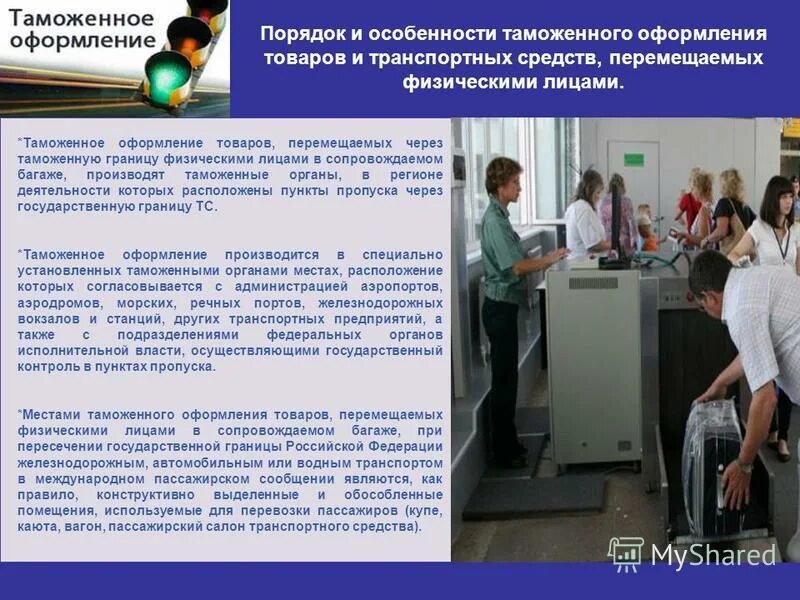 Таможенное оформление

Порядок и особенности таможенного оформления товаров и транспортных средств, перемещаемых физическими лицами.

*Таможенное оформление товаров, перемещаемых через таможенную границу физическими лицами в сопровождаемом багаже, производят таможенные органы, в регионе деятельности которых расположены пункты пропуска через государственную границу ТС.

*Таможенное оформление производится в специально установленных таможенными органами местах, расположение которых согласовывается с администрацией аэропортов, аэродромов, морских, речных портов, железнодорожных вокзалов и станций, других транспортных предприятий, а также с подразделениями федеральных органов исполнительной власти, осуществляющими государственный контроль в пунктах пропуска.

*Местами таможенного оформления товаров, перемещаемых физическими лицами в сопровождаемом багаже, при пересечении государственной границы Российской Федерации железнодорожным, автомобильным или водным транспортом в международном пассажирском сообщении являются, как правило, конструктивно выделенные и обособленные помещения, используемые для перевозки пассажиров (купе, каюта, вагон, пассажирский салон транспортного средства).

MyShared